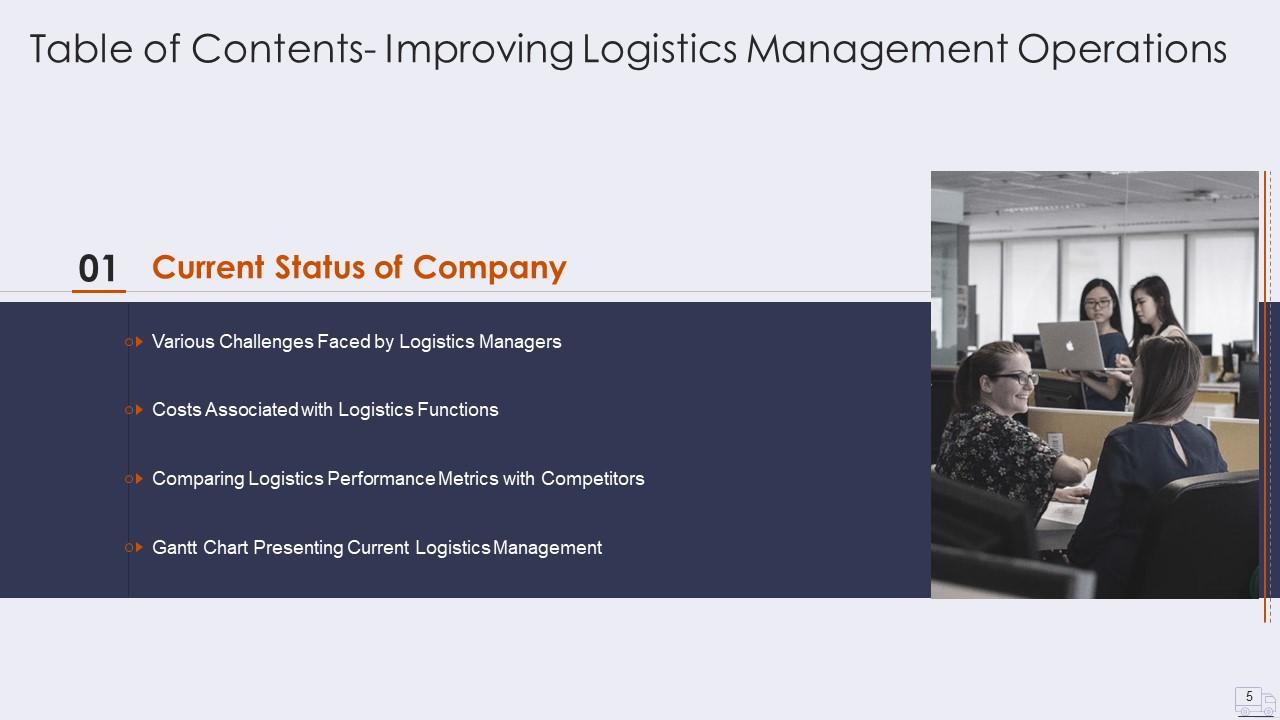 Table of Contents- Improving Logistics Management Operations

01 Current Status of Company

Various Challenges Faced by Logistics Managers

Costs Associated with Logistics Functions

Comparing Logistics Performance Metrics with Competitors

Gantt Chart Presenting Current Logistics Management

5